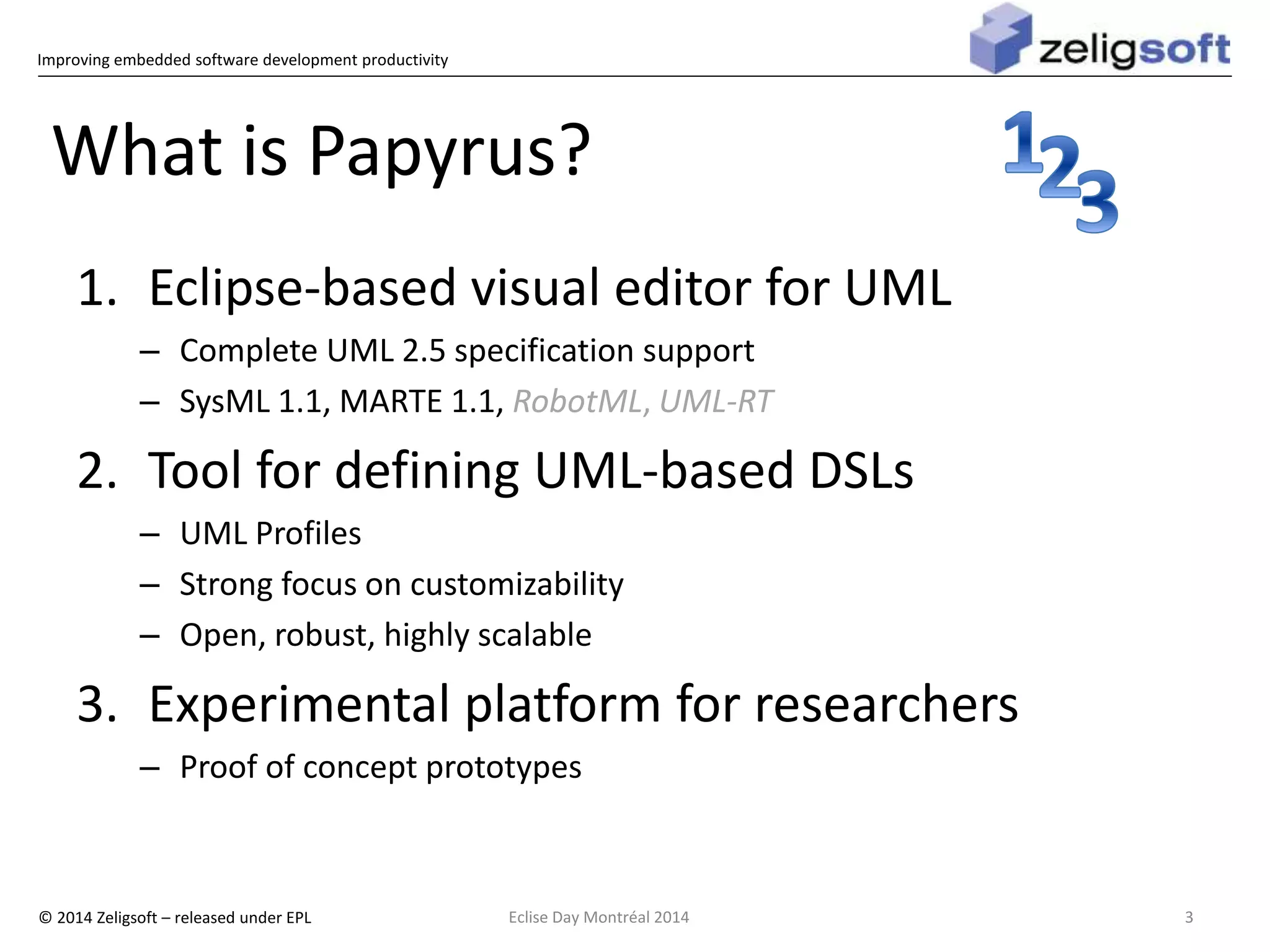 Improving embedded software development productivity

zeligsoft

What is Papyrus?

123

1. Eclipse-based visual editor for UML
– Complete UML 2.5 specification support
– SysML 1.1, MARTE 1.1, RobotML, UML-RT

2. Tool for defining UML-based DSLs
– UML Profiles
– Strong focus on customizability
– Open, robust, highly scalable

3. Experimental platform for researchers
– Proof of concept prototypes

© 2014 Zeligsoft – released under EPL

Eclise Day Montréal 2014

3